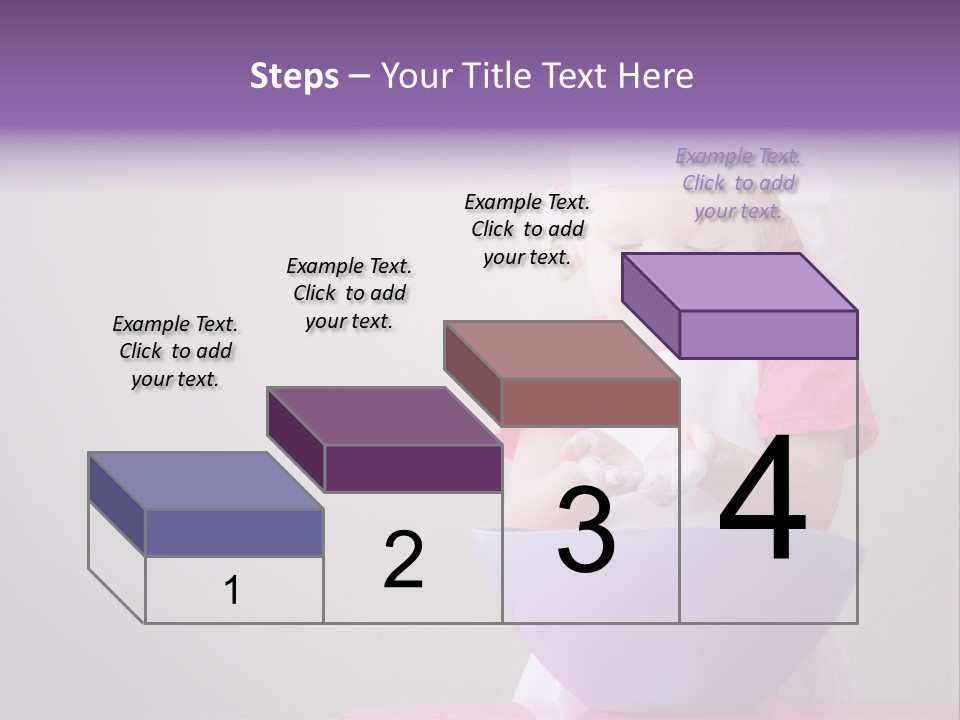 Steps – Your Title Text Here

Example Text. Click to add your text.

Example Text. Click to add your text.

Example Text. Click to add your text.

Example Text. Click to add your text.

1

2

3

4